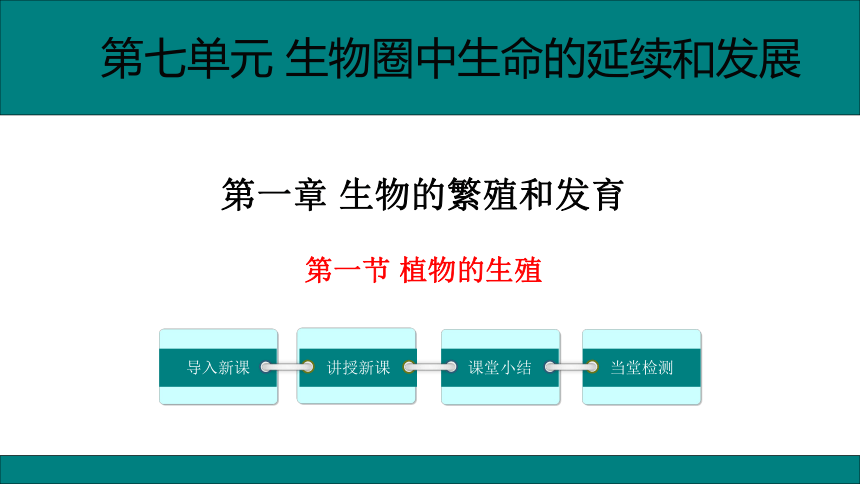 第七单元 生物圈中生命的延续和发展

第一章 生物的繁殖和发育

第一节 植物的生殖

导入新课

讲授新课

课堂小结

当堂检测